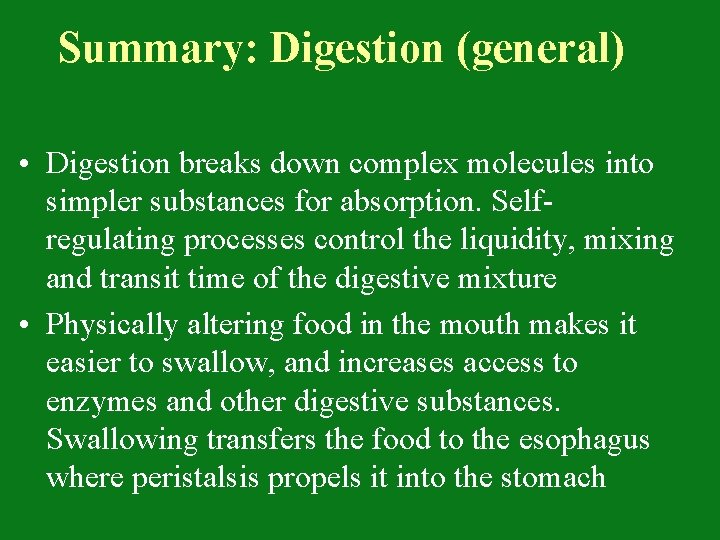 Summary: Digestion (general)

• Digestion breaks down complex molecules into simpler substances for absorption. Self-regulating processes control the liquidity, mixing and transit time of the digestive mixture

• Physically altering food in the mouth makes it easier to swallow, and increases access to enzymes and other digestive substances. Swallowing transfers the food to the esophagus where peristalsis propels it into the stomach